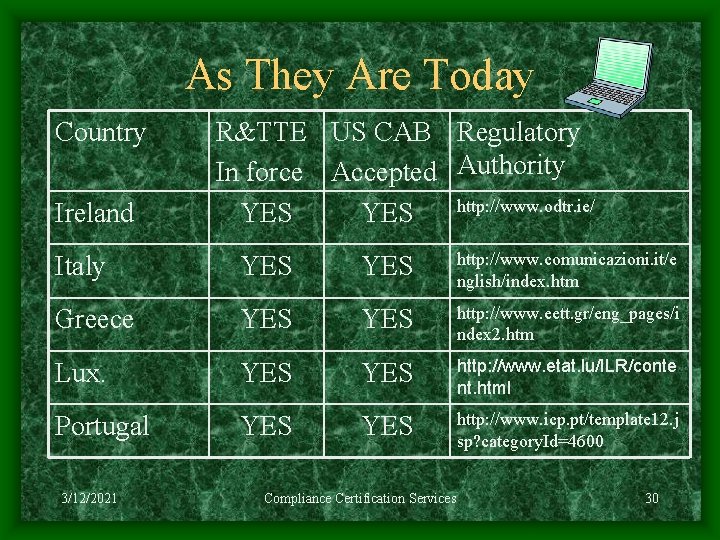 As They Are Today

| Country | R&TTE In force | US CAB Accepted | Regulatory Authority |
|---|---|---|---|
| Ireland | YES | YES | http://www.odtr.ie/ |
| Italy | YES | YES | http://www.comunicazioni.it/english/index.htm |
| Greece | YES | YES | http://www.eett.gr/eng_pages/index2.htm |
| Lux. | YES | YES | http://www.etat.lu/ILR/content.html |
| Portugal | YES | YES | http://www.icp.pt/template12.jsp?categoryId=4600 |

3/12/2021

Compliance Certification Services

30